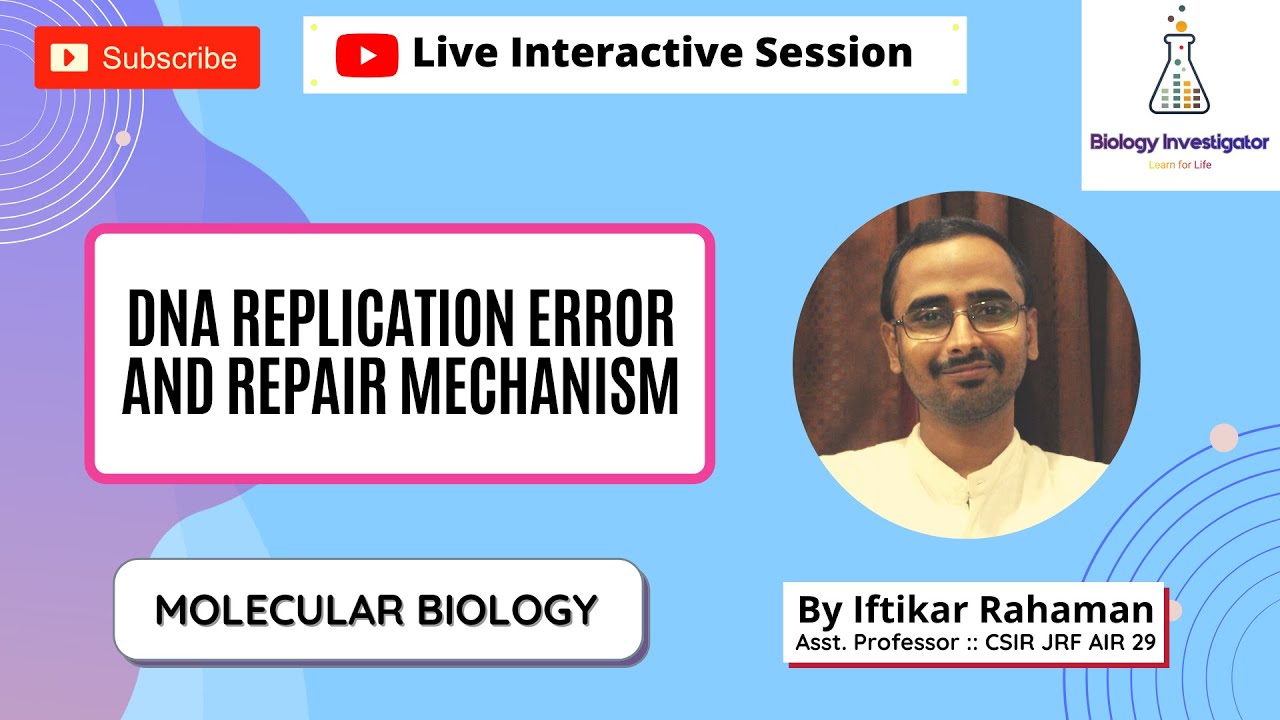 Subscribe

Live Interactive Session

Biology Investigator
Learn for Life

DNA REPLICATION ERROR AND REPAIR MECHANISM

MOLECULAR BIOLOGY

By Iftikar Rahaman
Asst. Professor :: CSIR JRF AIR 29